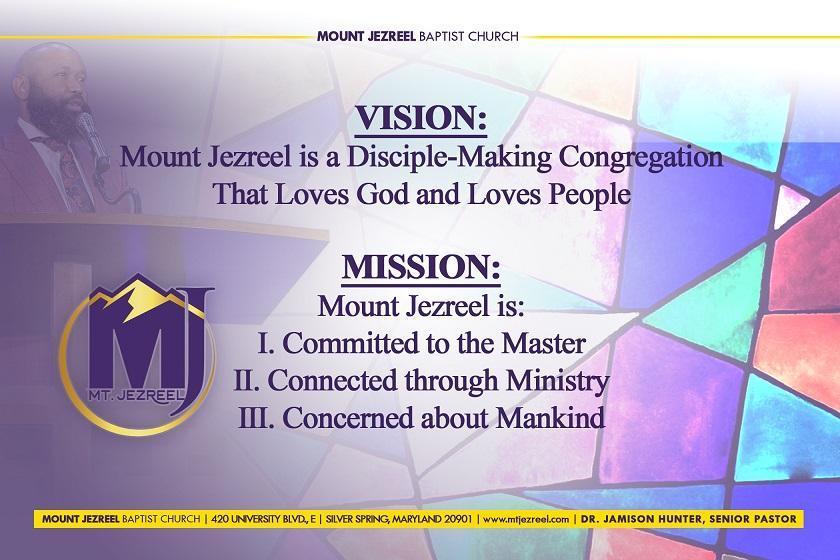 MOUNT JEZREEL BAPTIST CHURCH

VISION:
Mount Jezreel is a Disciple-Making Congregation That Loves God and Loves People

MISSION:
Mount Jezreel is:
I. Committed to the Master
II. Connected through Ministry
III. Concerned about Mankind

MJ
MT. JEZREEL

MOUNT JEZREEL BAPTIST CHURCH | 420 UNIVERSITY BLVD., E | SILVER SPRING, MARYLAND 20901 | www.mtjezreel.com | DR. JAMISON HUNTER, SENIOR PASTOR